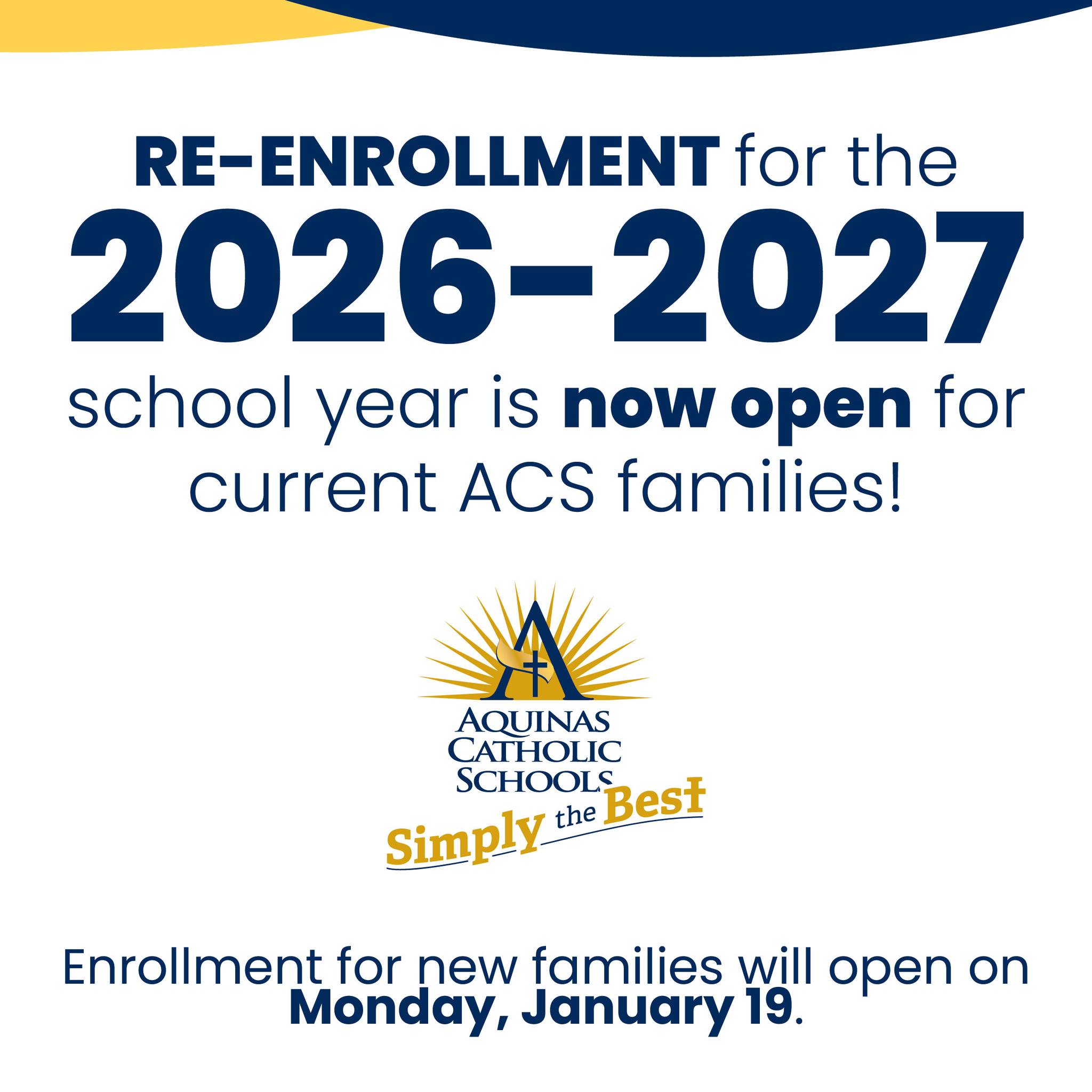 RE-ENROLLMENT for the 2026-2027 school year is now open for current ACS families!

AQUINAS CATHOLIC SCHOOLS

Simply the Best

Enrollment for new families will open on Monday, January 19.